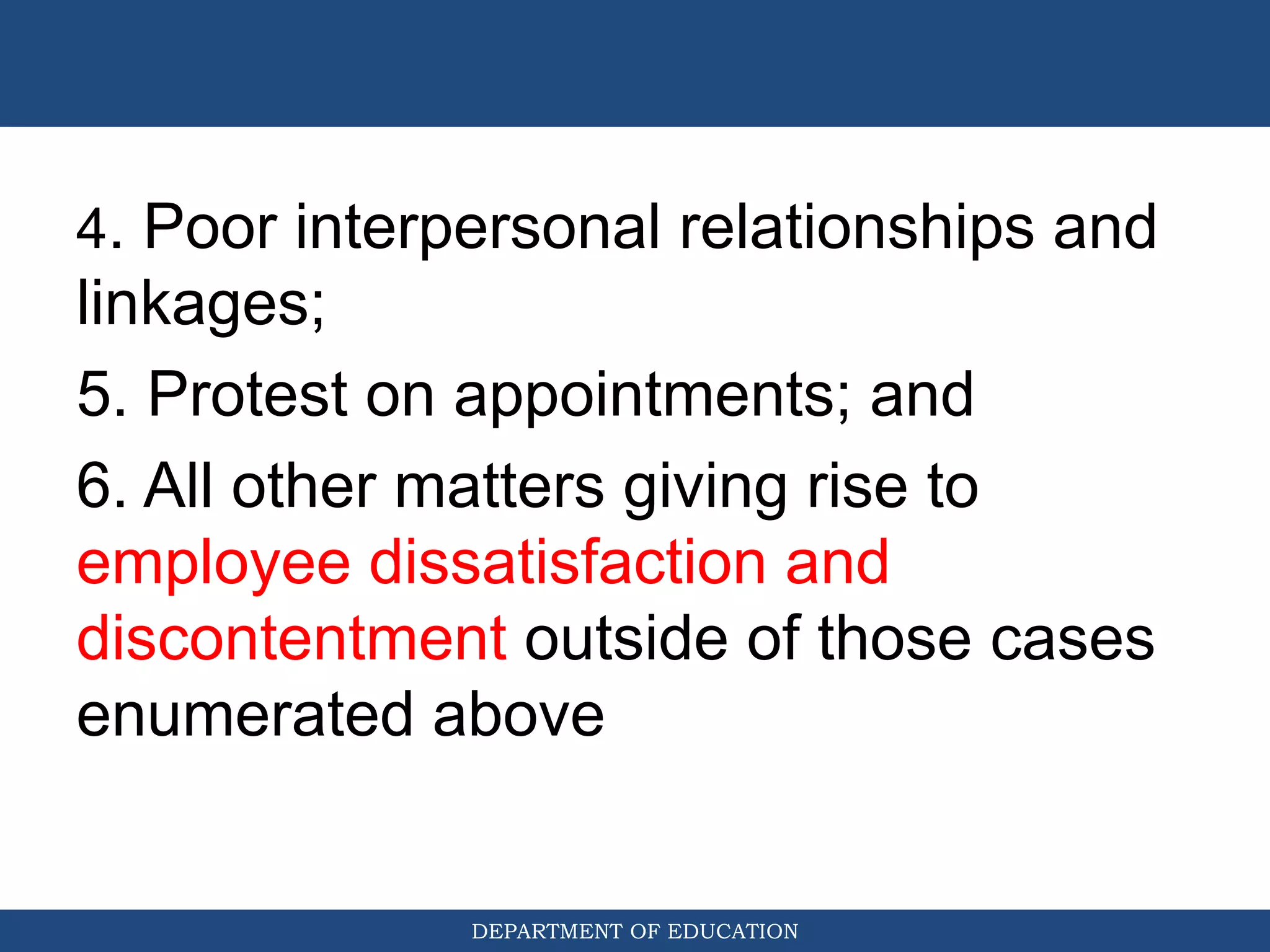 4. Poor interpersonal relationships and linkages;

5. Protest on appointments; and

6. All other matters giving rise to employee dissatisfaction and discontentment outside of those cases enumerated above

DEPARTMENT OF EDUCATION